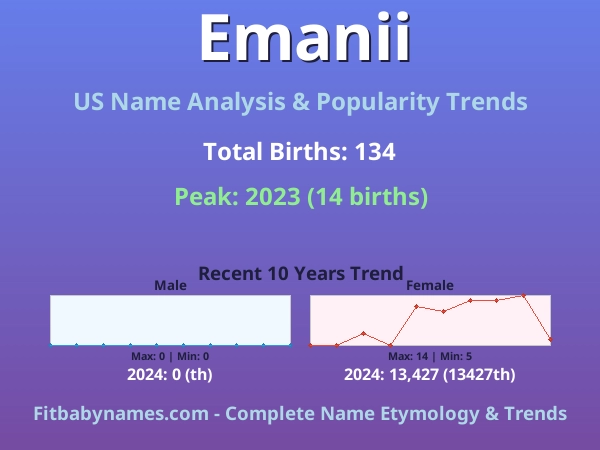 Emanii

US Name Analysis & Popularity Trends

Total Births: 134

Peak: 2023 (14 births)

Recent 10 Years Trend

Male

Max: 0 | Min: 0

2024: 0 (th)

Female

Max: 14 | Min: 5

2024: 13,427 (13427th)

Fitbabynames.com - Complete Name Etymology & Trends